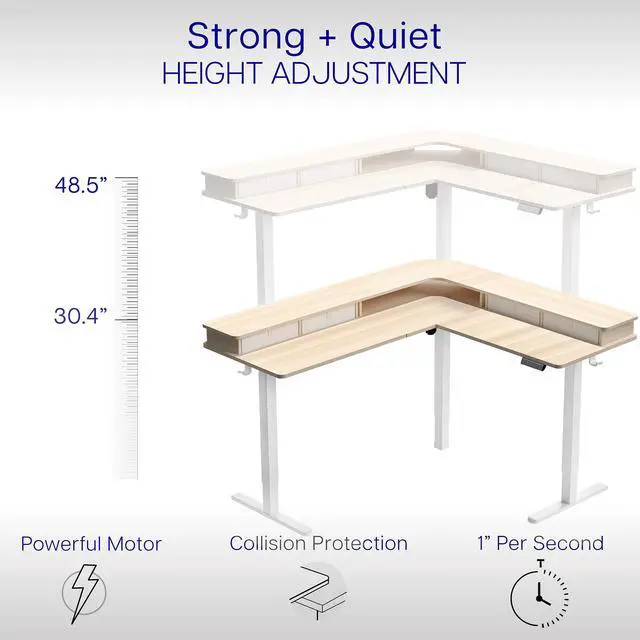 Strong + Quiet
HEIGHT ADJUSTMENT

48.5”

30.4”

Powerful Motor

Collision Protection

1” Per Second